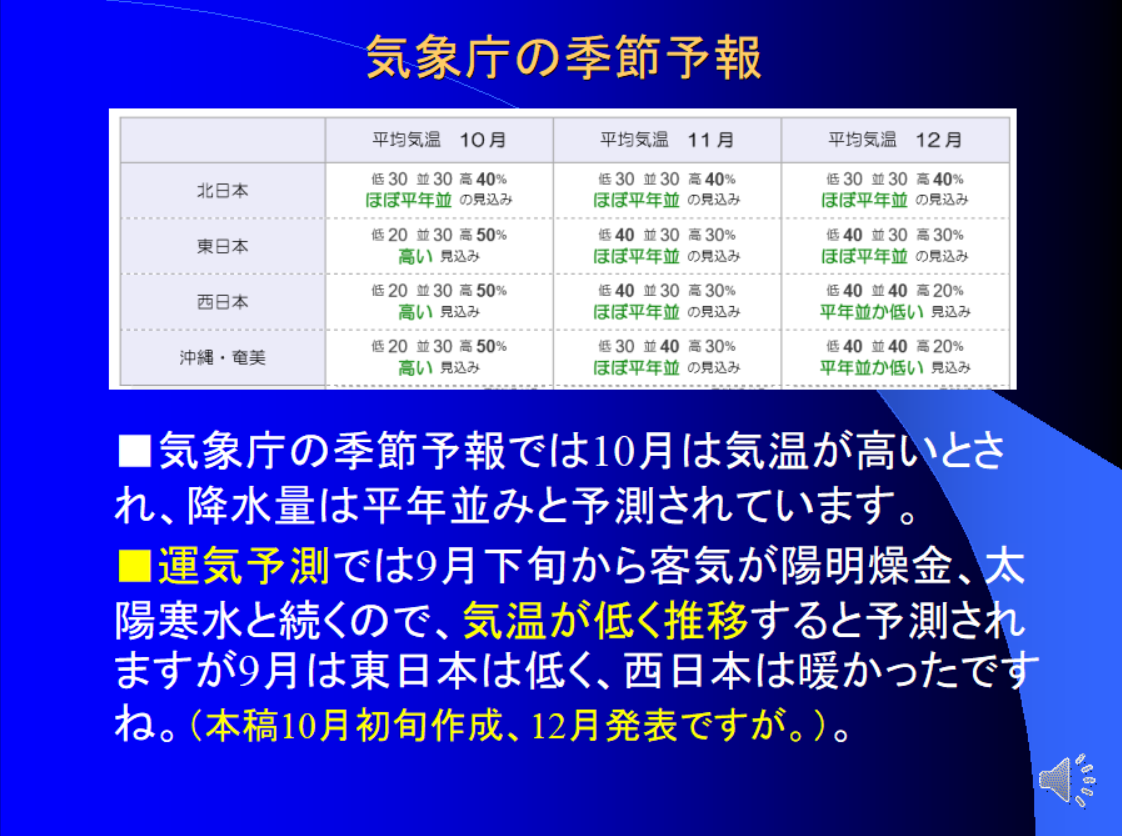 気象庁の季節予報

| | 平均気温　10月 | 平均気温　11月 | 平均気温　12月 |
|---|---|---|---|
| 北日本 | 低 30 並 30 高 40% ほぼ平年並 の見込み | 低 30 並 30 高 40% ほぼ平年並 の見込み | 低 30 並 30 高 40% ほぼ平年並 の見込み |
| 東日本 | 低 20 並 30 高 50% 高い 見込み | 低 40 並 30 高 30% ほぼ平年並 の見込み | 低 40 並 30 高 30% ほぼ平年並 の見込み |
| 西日本 | 低 20 並 30 高 50% 高い 見込み | 低 40 並 30 高 30% ほぼ平年並 の見込み | 低 40 並 40 高 20% 平年並か低い 見込み |
| 沖縄・奄美 | 低 20 並 30 高 50% 高い 見込み | 低 30 並 40 高 30% ほぼ平年並 の見込み | 低 40 並 40 高 20% 平年並か低い 見込み |

■気象庁の季節予報では10月は気温が高いとされ、降水量は平年並みと予測されています。

■運気予測では9月下旬から客気が陽明燥金、太陽寒水と続くので、気温が低く推移すると予測されますが9月は東日本は低く、西日本は暖かったですね。（本稿10月初旬作成、12月発表ですが。）。